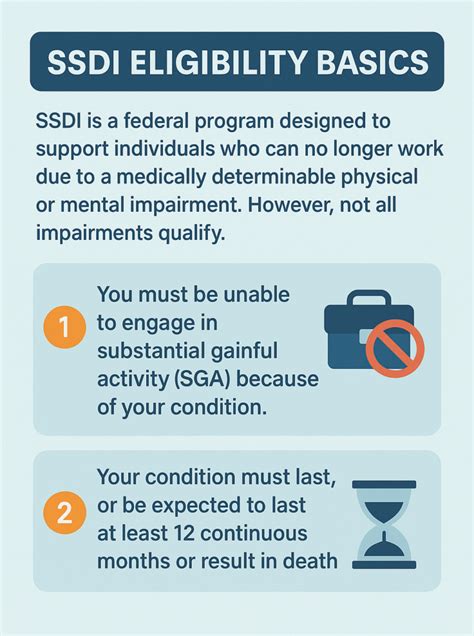 SSDI ELIGIBILITY BASICS

SSDI is a federal program designed to support individuals who can no longer work due to a medically determinable physical or mental impairment. However, not all impairments qualify.

1 You must be unable to engage in substantial gainful activity (SGA) because of your condition.

2 Your condition must last, or be expected to last at least 12 continuous months or result in death